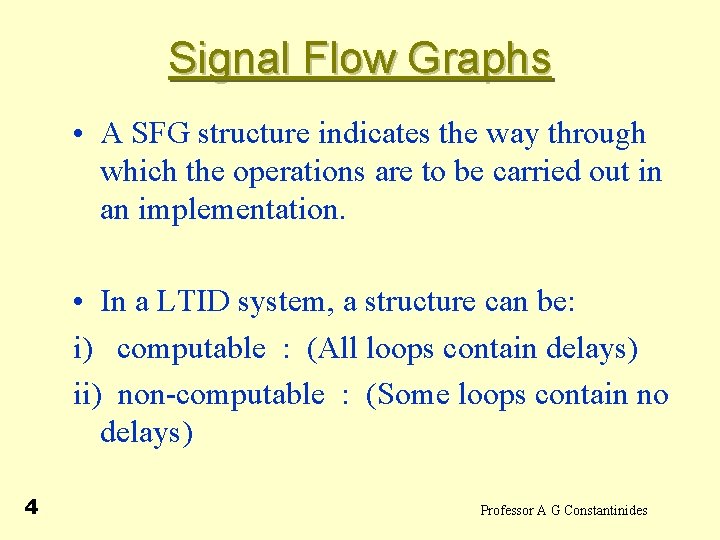 Signal Flow Graphs

• A SFG structure indicates the way through which the operations are to be carried out in an implementation.

• In a LTID system, a structure can be:

i) computable : (All loops contain delays)

ii) non-computable : (Some loops contain no delays)

4

Professor A G Constantinides